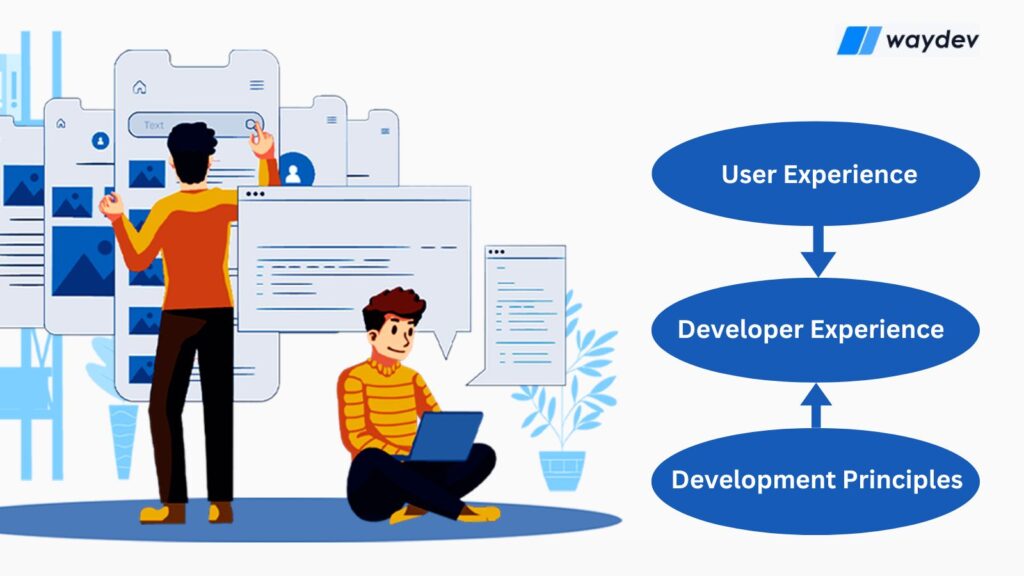 waydev

Text

User Experience

Developer Experience

Development Principles